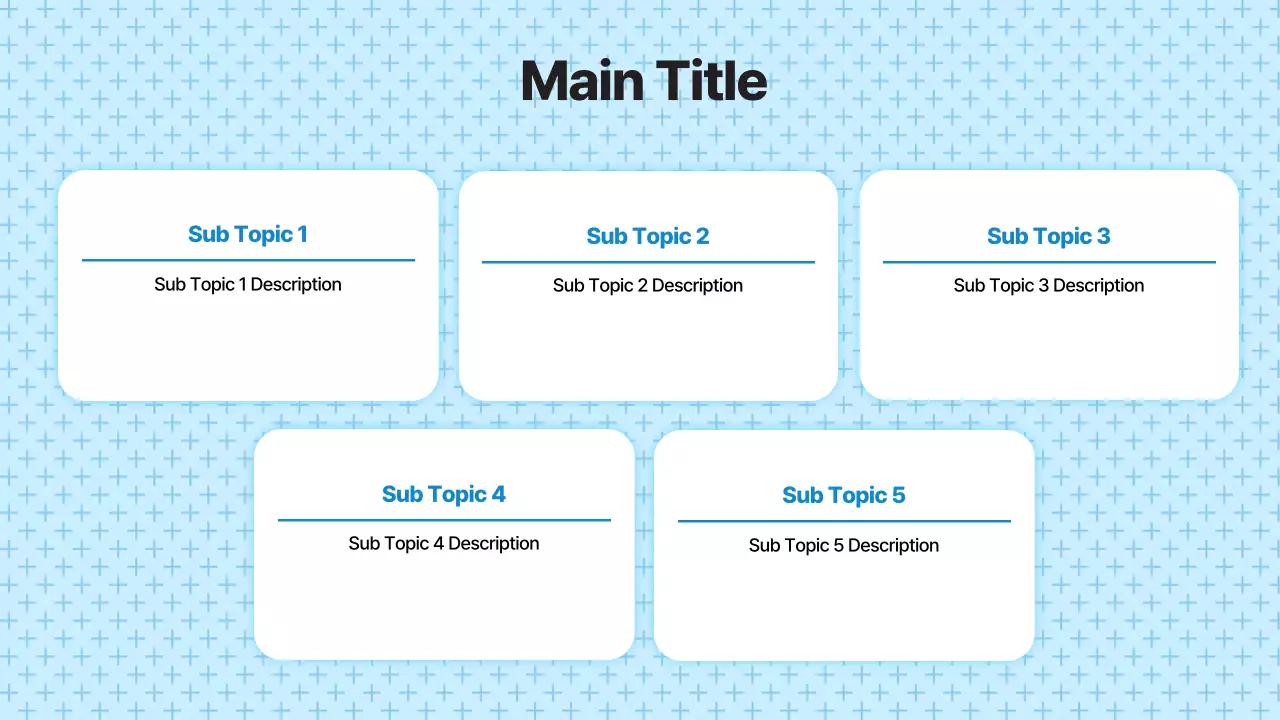 Main Title

Sub Topic 1

Sub Topic 1 Description

Sub Topic 2

Sub Topic 2 Description

Sub Topic 3

Sub Topic 3 Description

Sub Topic 4

Sub Topic 4 Description

Sub Topic 5

Sub Topic 5 Description